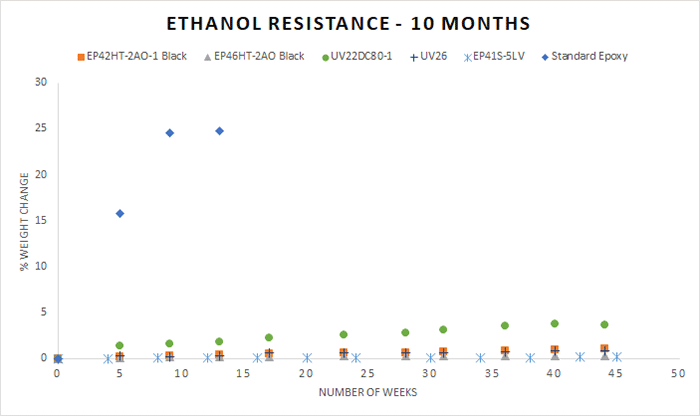 ETHANOL RESISTANCE - 10 MONTHS

EP42HT-2AO-1 Black
EP46HT-2AO Black
UV22DC80-1
UV26
EP41S-5LV
Standard Epoxy

% WEIGHT CHANGE

30
25
20
15
10
5
0

0 5 10 15 20 25 30 35 40 45 50

NUMBER OF WEEKS